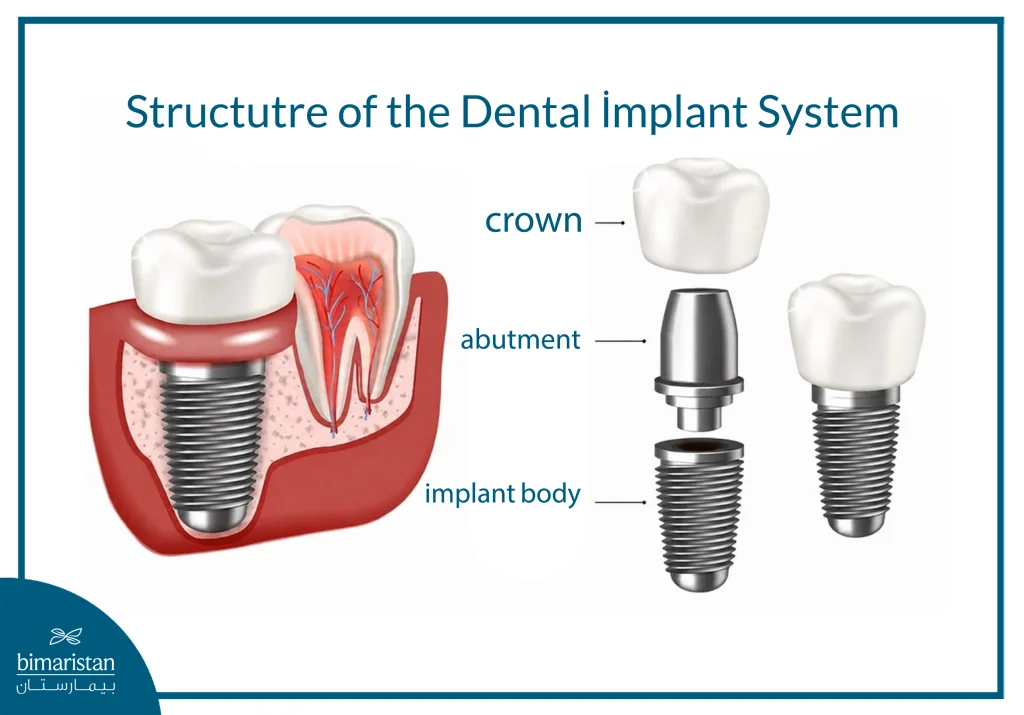 Structutre of the Dental İmplant System

crown

abutment

implant body

bimaristan
بيمارستان